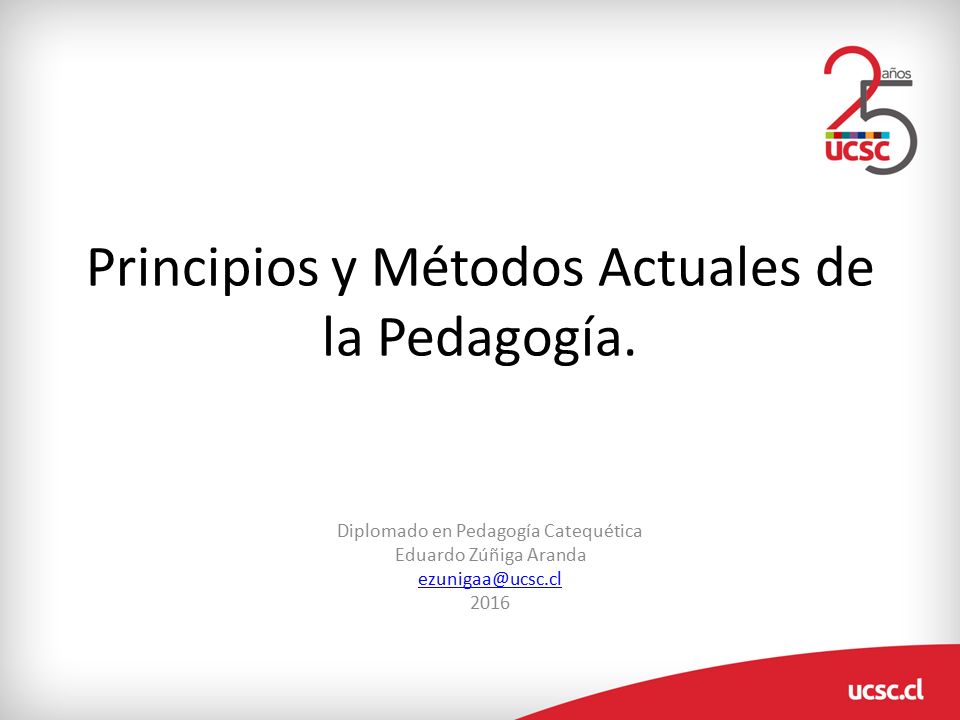 25 años
UCSC

Principios y Métodos Actuales de la Pedagogía.

Diplomado en Pedagogía Catequética
Eduardo Zúñiga Aranda
ezunigaa@ucsc.cl
2016

ucsc.cl